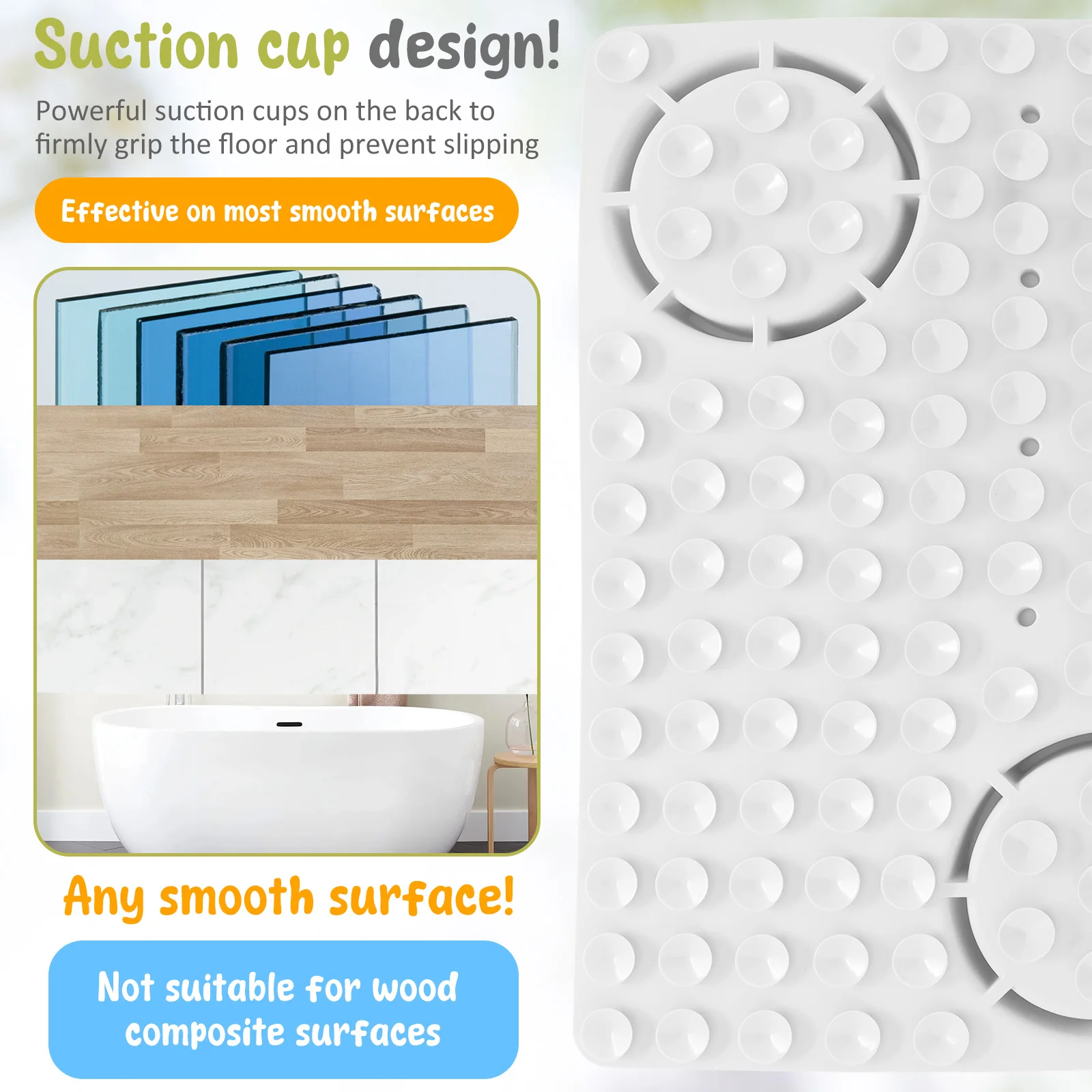 Suction cup design!

Powerful suction cups on the back to firmly grip the floor and prevent slipping

Effective on most smooth surfaces

Any smooth surface!

Not suitable for wood composite surfaces